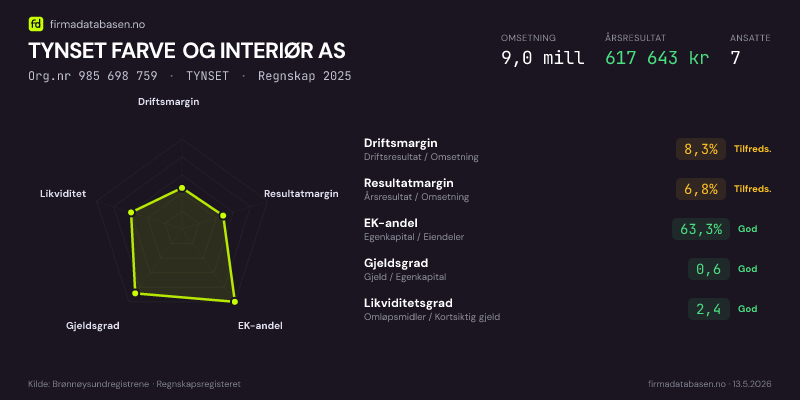 fd firmadatabasen.no

TYNSET FARVE OG INTERIØR AS

Org.nr 985 698 759 · TYNSET · Regnskap 2025

OMSETNING
9,0 mill

ÅRSRESULTAT
617 643 kr

ANSATTE
7

Driftsmargin
Resultatmargin
EK-andel
Gjeldsgrad
Likviditet

Driftsmargin
Driftsresultat / Omsetning
8,3% Tilfreds.

Resultatmargin
Årsresultat / Omsetning
6,8% Tilfreds.

EK-andel
Egenkapital / Eiendeler
63,3% God

Gjeldsgrad
Gjeld / Egenkapital
0,6 God

Likviditetsgrad
Omløpsmidler / Kortsiktig gjeld
2,4 God

Kilde: Brønnøysundregistrene · Regnskapsregisteret

firmadatabasen.no · 13.5.2026